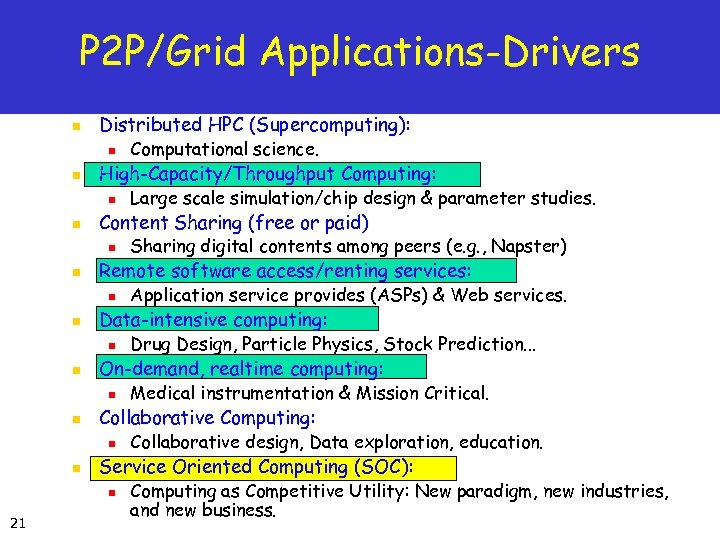 P2P/Grid Applications-Drivers

- Distributed HPC (Supercomputing):
  - Computational science.
- High-Capacity/Throughput Computing:
  - Large scale simulation/chip design & parameter studies.
- Content Sharing (free or paid)
  - Sharing digital contents among peers (e.g., Napster)
- Remote software access/renting services:
  - Application service provides (ASPs) & Web services.
- Data-intensive computing:
  - Drug Design, Particle Physics, Stock Prediction...
- On-demand, realtime computing:
  - Medical instrumentation & Mission Critical.
- Collaborative Computing:
  - Collaborative design, Data exploration, education.
- Service Oriented Computing (SOC):
  - Computing as Competitive Utility: New paradigm, new industries, and new business.

21